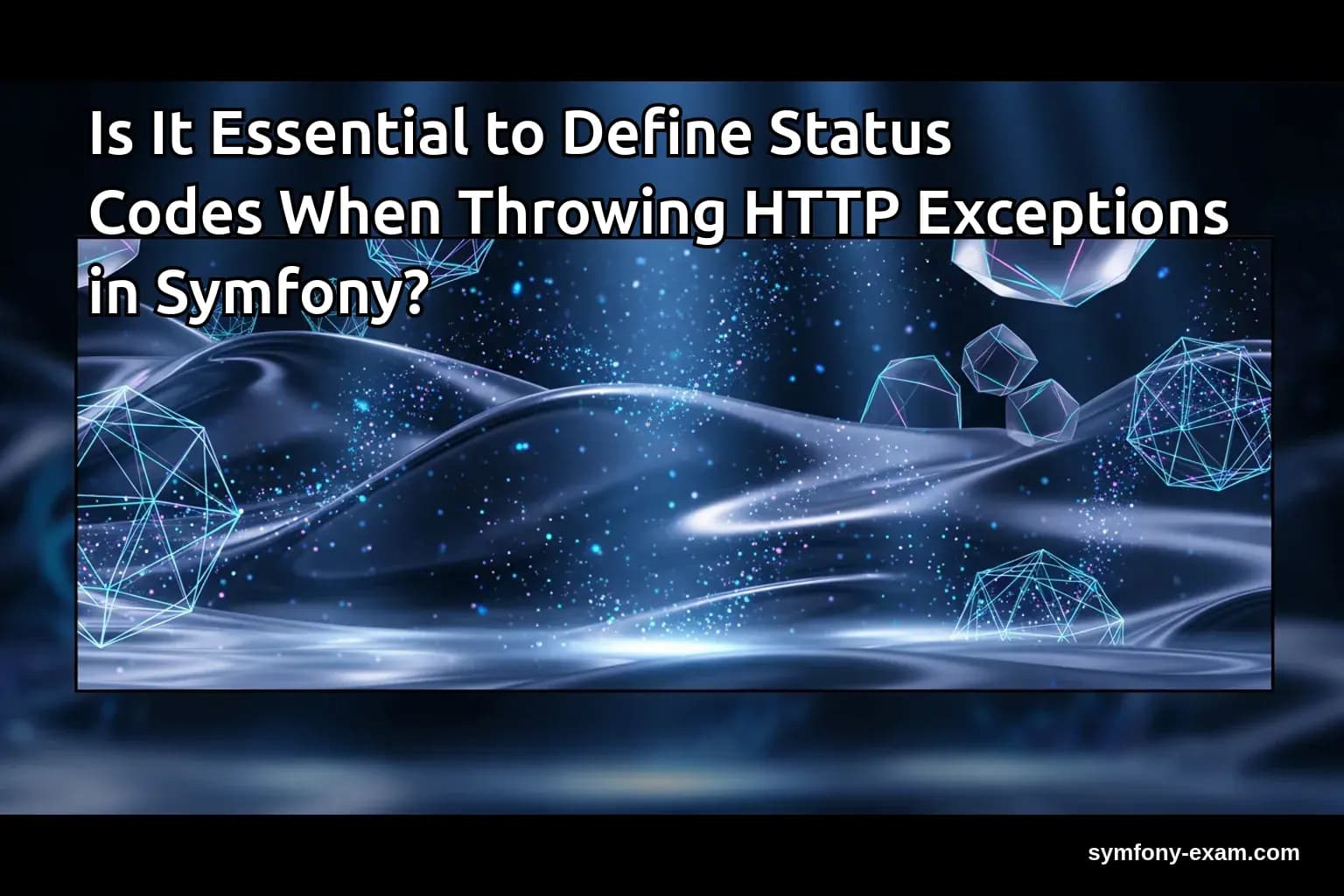 Is It Essential to Define Status Codes When Throwing HTTP Exceptions in Symfony?

symfony-exam.com